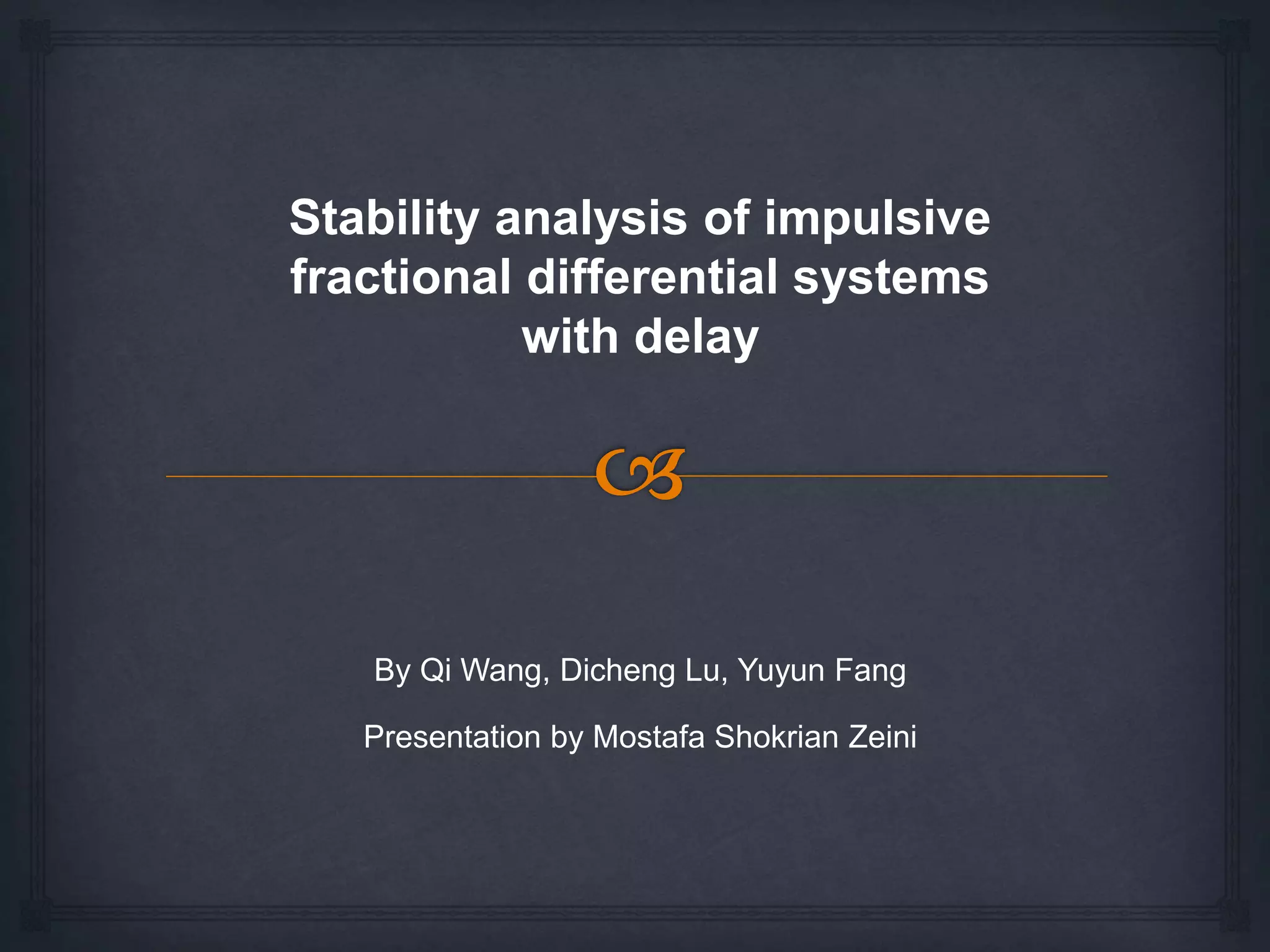 Stability analysis of impulsive fractional differential systems with delay

By Qi Wang, Dicheng Lu, Yuyun Fang

Presentation by Mostafa Shokrian Zeini